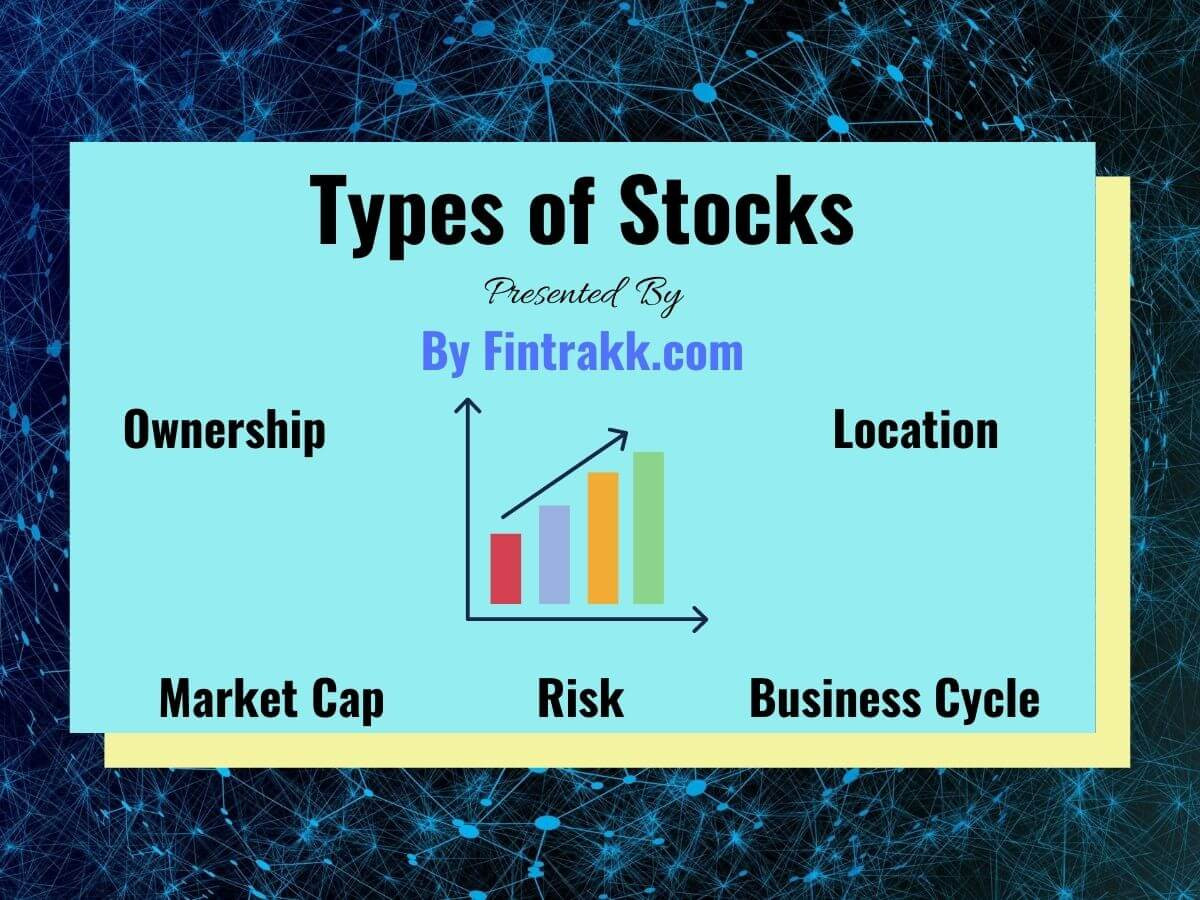 Types of Stocks

Presented By

By Fintrakk.com

Ownership

Location

Market Cap

Risk

Business Cycle